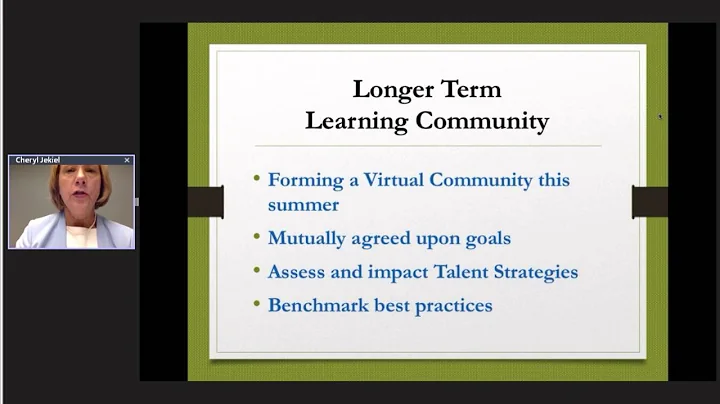 Cheryl Jekiel

Longer Term
Learning Community

• Forming a Virtual Community this summer
• Mutually agreed upon goals
• Assess and impact Talent Strategies
• Benchmark best practices